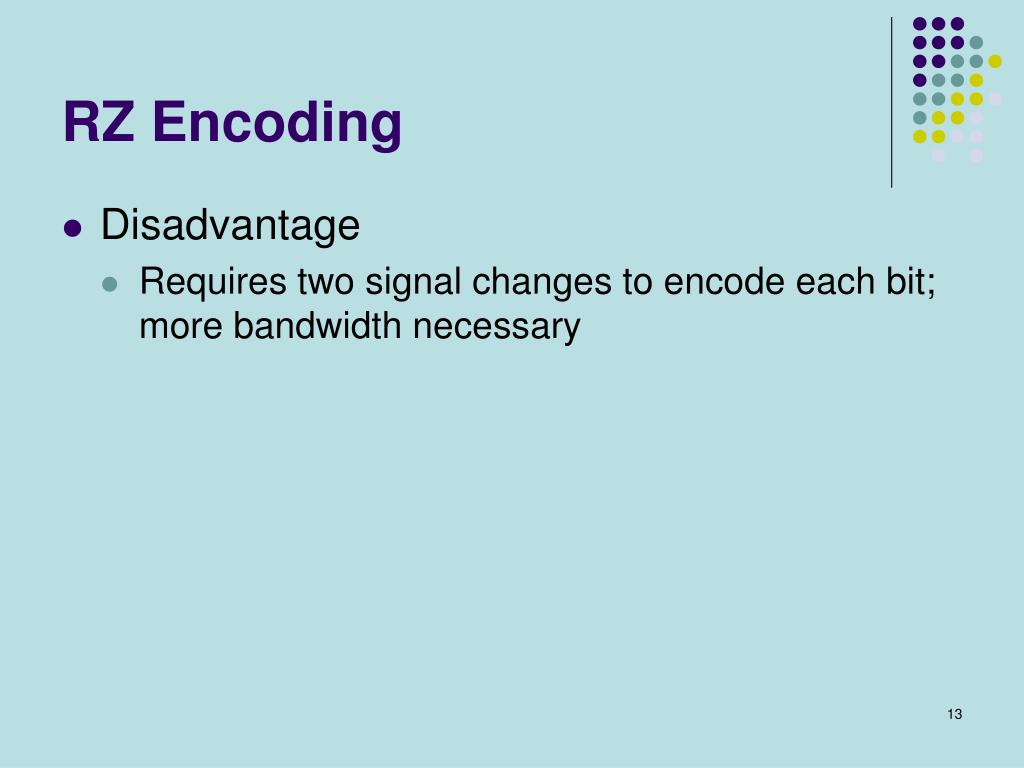 RZ Encoding

Disadvantage

Requires two signal changes to encode each bit; more bandwidth necessary

13